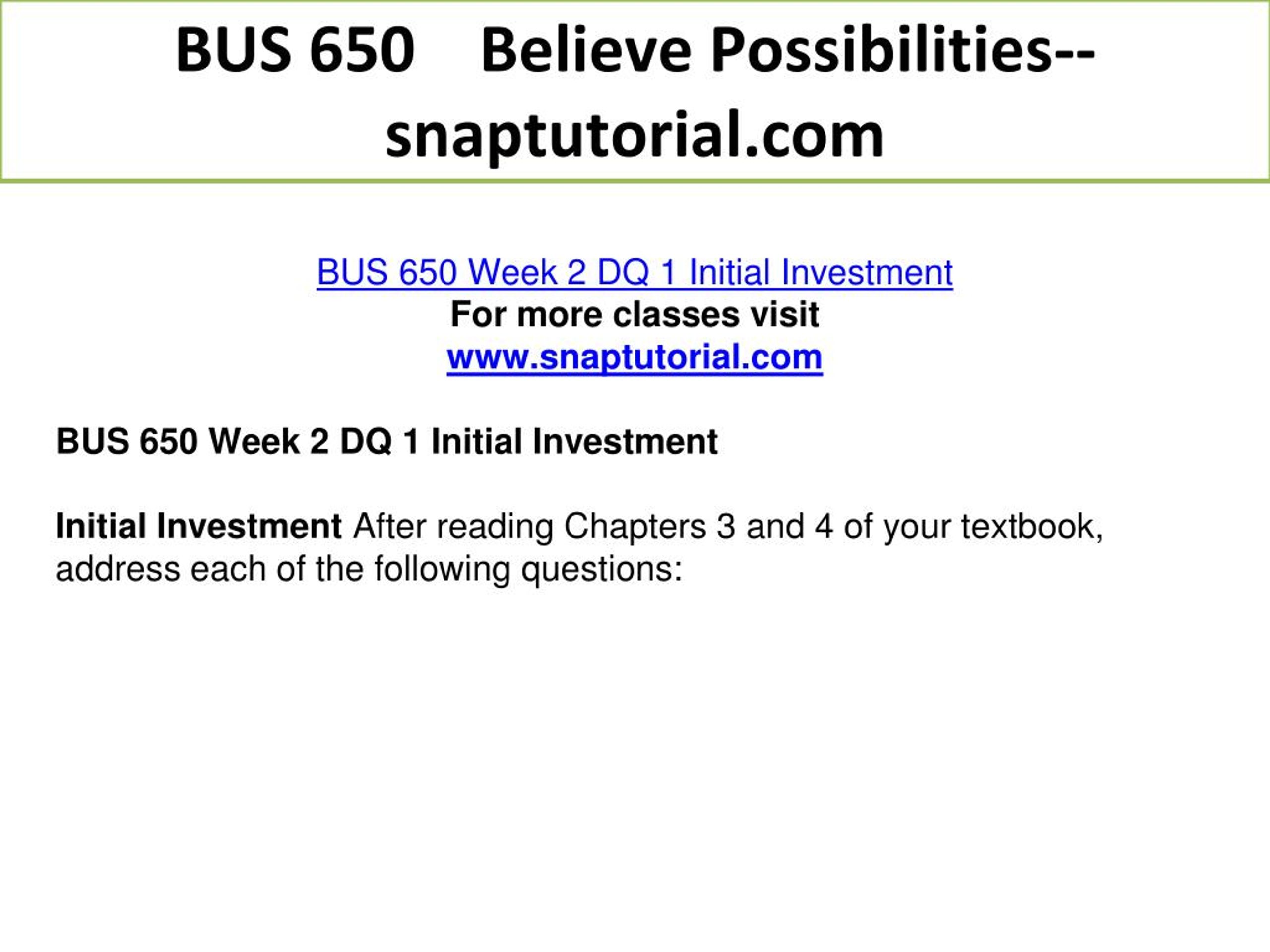 BUS 650 Believe Possibilities--snaptutorial.com

BUS 650 Week 2 DQ 1 Initial Investment
For more classes visit
www.snaptutorial.com

BUS 650 Week 2 DQ 1 Initial Investment

Initial Investment After reading Chapters 3 and 4 of your textbook, address each of the following questions: